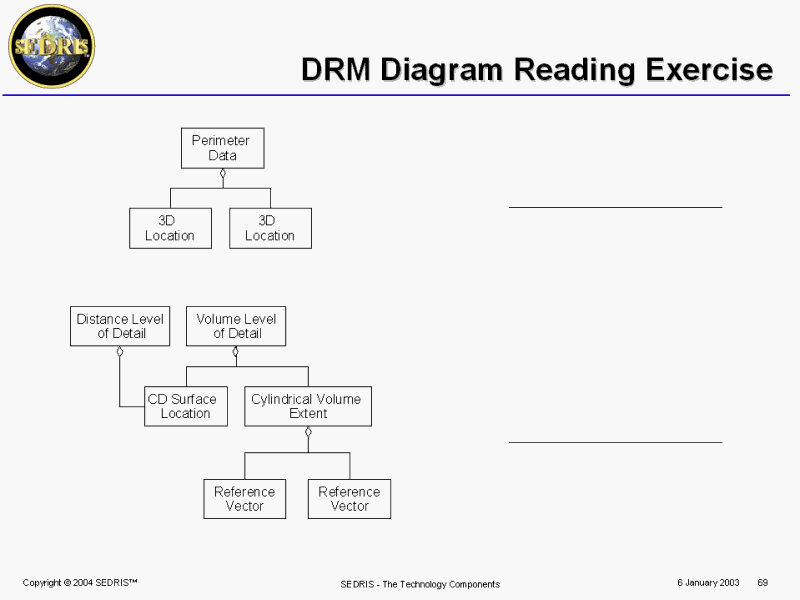 SEDRIS

DRM Diagram Reading Exercise

Perimeter Data

3D Location

3D Location

Distance Level of Detail

Volume Level of Detail

CD Surface Location

Cylindrical Volume Extent

Reference Vector

Reference Vector

Copyright © 2004 SEDRIS™

SEDRIS - The Technology Components

6 January 2003

69